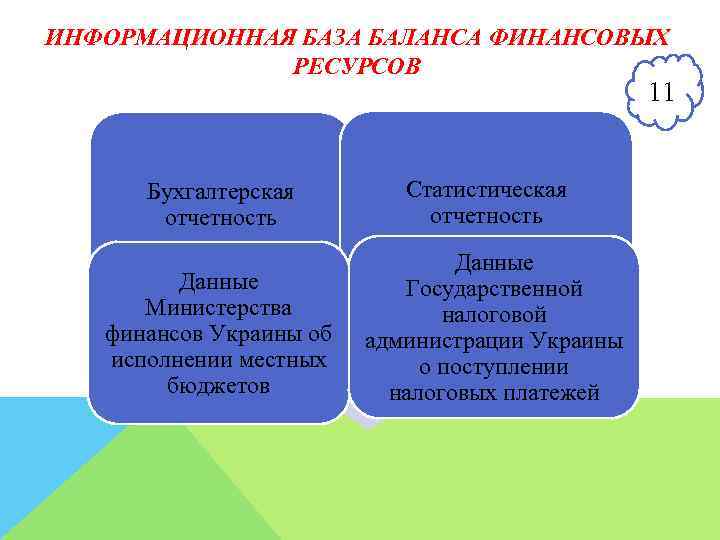 ИНФОРМАЦИОННАЯ БАЗА БАЛАНСА ФИНАНСОВЫХ РЕСУРСОВ

11

Бухгалтерская отчетность

Статистическая отчетность

Данные Министерства финансов Украины об исполнении местных бюджетов

Данные Государственной налоговой администрации Украины о поступлении налоговых платежей